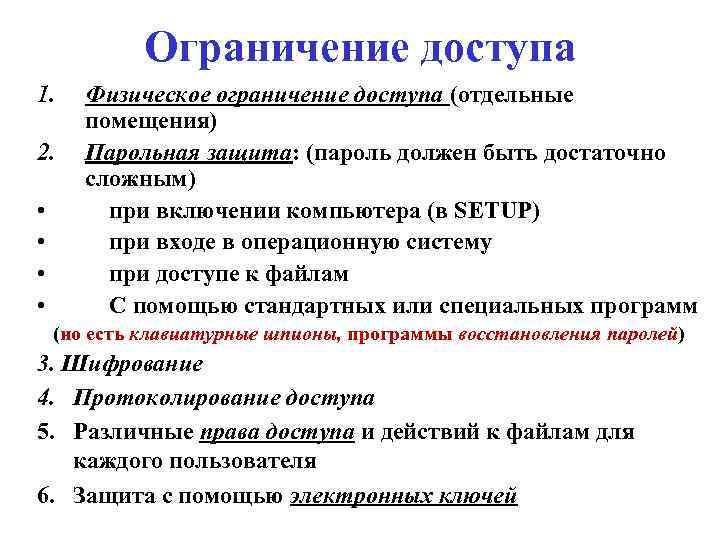 Ограничение доступа

1. Физическое ограничение доступа (отдельные помещения)

2. Парольная защита: (пароль должен быть достаточно сложным)

• при включении компьютера (в SETUP)

• при входе в операционную систему

• при доступе к файлам

• С помощью стандартных или специальных программ

(но есть клавиатурные шпионы, программы восстановления паролей)

3. Шифрование

4. Протоколирование доступа

5. Различные права доступа и действий к файлам для каждого пользователя

6. Защита с помощью электронных ключей